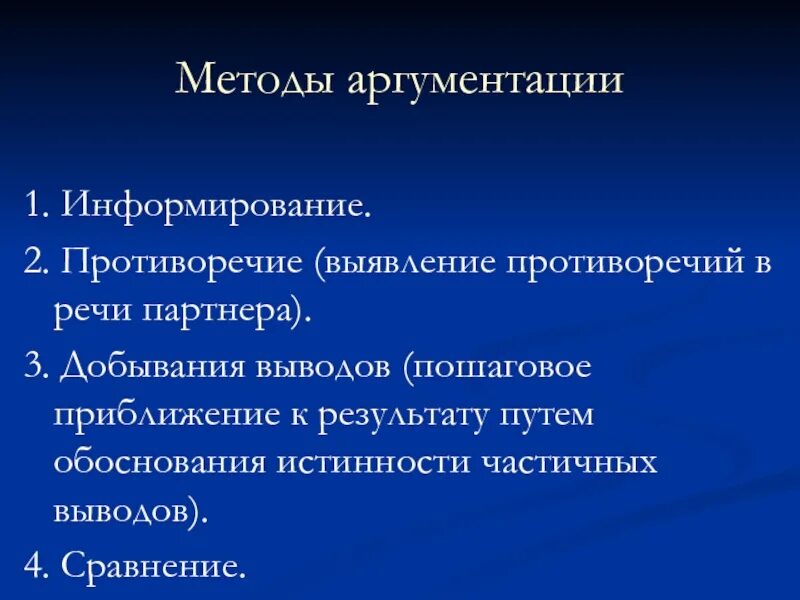 Методы аргументации

1. Информирование.

2. Противоречие (выявление противоречий в речи партнера).

3. Добывания выводов (пошаговое приближение к результату путем обоснования истинности частичных выводов).

4. Сравнение.